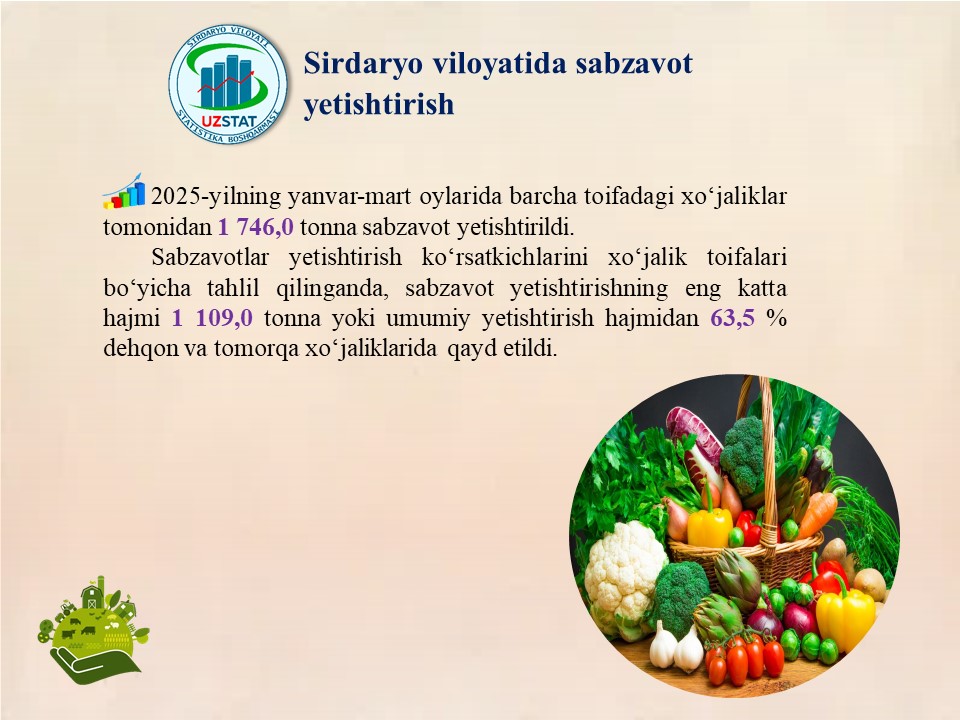 SIRDARYO VILOYATI
UZSTAT
STATISTIKA BOSHQARMASI

Sirdaryo viloyatida sabzavot yetishtirish

2025-yilning yanvar-mart oylarida barcha toifadagi xo‘jaliklar tomonidan 1 746,0 tonna sabzavot yetishtirildi.

Sabzavotlar yetishtirish ko‘rsatkichlarini xo‘jalik toifalari bo‘yicha tahlil qilinganda, sabzavot yetishtirishning eng katta hajmi 1 109,0 tonna yoki umumiy yetishtirish hajmidan 63,5 % dehqon va tomorqa xo‘jaliklarida qayd etildi.